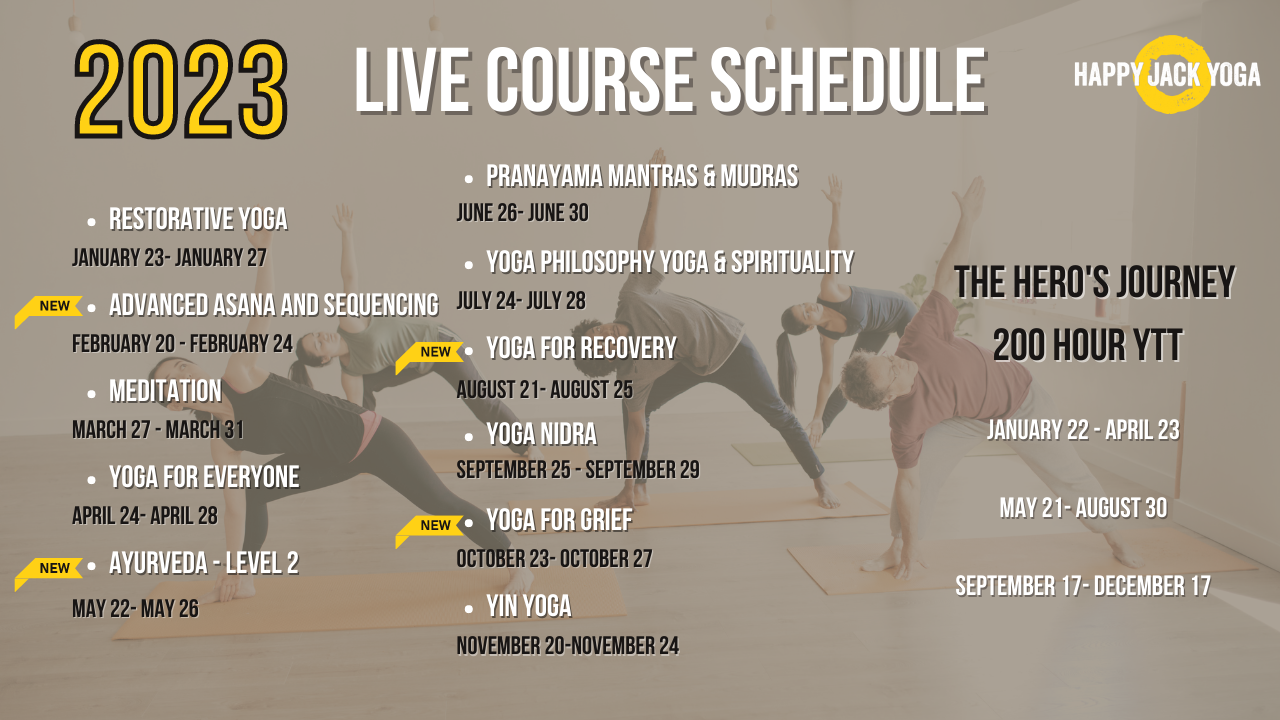 2023

LIVE COURSE SCHEDULE

HAPPY JACK YOGA

• RESTORATIVE YOGA
JANUARY 23- JANUARY 27

NEW • ADVANCED ASANA AND SEQUENCING
FEBRUARY 20 - FEBRUARY 24

• MEDITATION
MARCH 27 - MARCH 31

• YOGA FOR EVERYONE
APRIL 24- APRIL 28

NEW • AYURVEDA - LEVEL 2
MAY 22- MAY 26

• PRANAYAMA MANTRAS & MUDRAS
JUNE 26- JUNE 30

• YOGA PHILOSOPHY YOGA & SPIRITUALITY
JULY 24- JULY 28

NEW • YOGA FOR RECOVERY
AUGUST 21- AUGUST 25

• YOGA NIDRA
SEPTEMBER 25 - SEPTEMBER 29

NEW • YOGA FOR GRIEF
OCTOBER 23- OCTOBER 27

• YIN YOGA
NOVEMBER 20-NOVEMBER 24

THE HERO'S JOURNEY
200 HOUR YTT

JANUARY 22 - APRIL 23

MAY 21- AUGUST 30

SEPTEMBER 17- DECEMBER 17